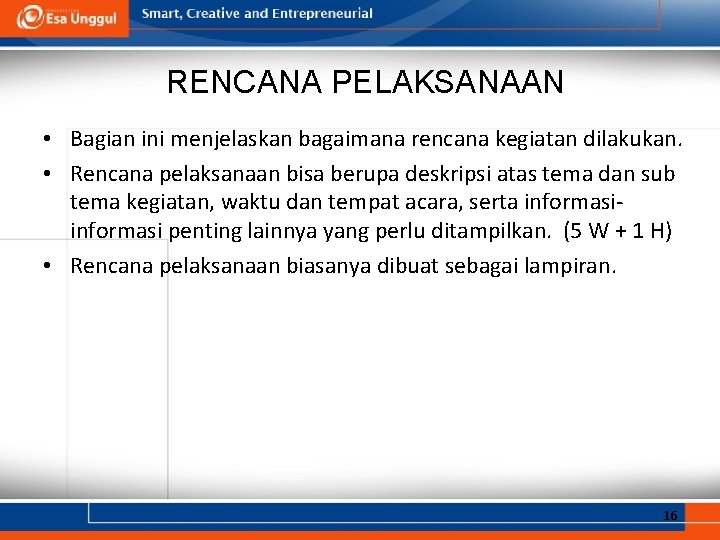 Esa Unggul

Smart, Creative and Entrepreneurial

RENCANA PELAKSANAAN

• Bagian ini menjelaskan bagaimana rencana kegiatan dilakukan.

• Rencana pelaksanaan bisa berupa deskripsi atas tema dan sub tema kegiatan, waktu dan tempat acara, serta informasi-informasi penting lainnya yang perlu ditampilkan. (5 W + 1 H)

• Rencana pelaksanaan biasanya dibuat sebagai lampiran.

16